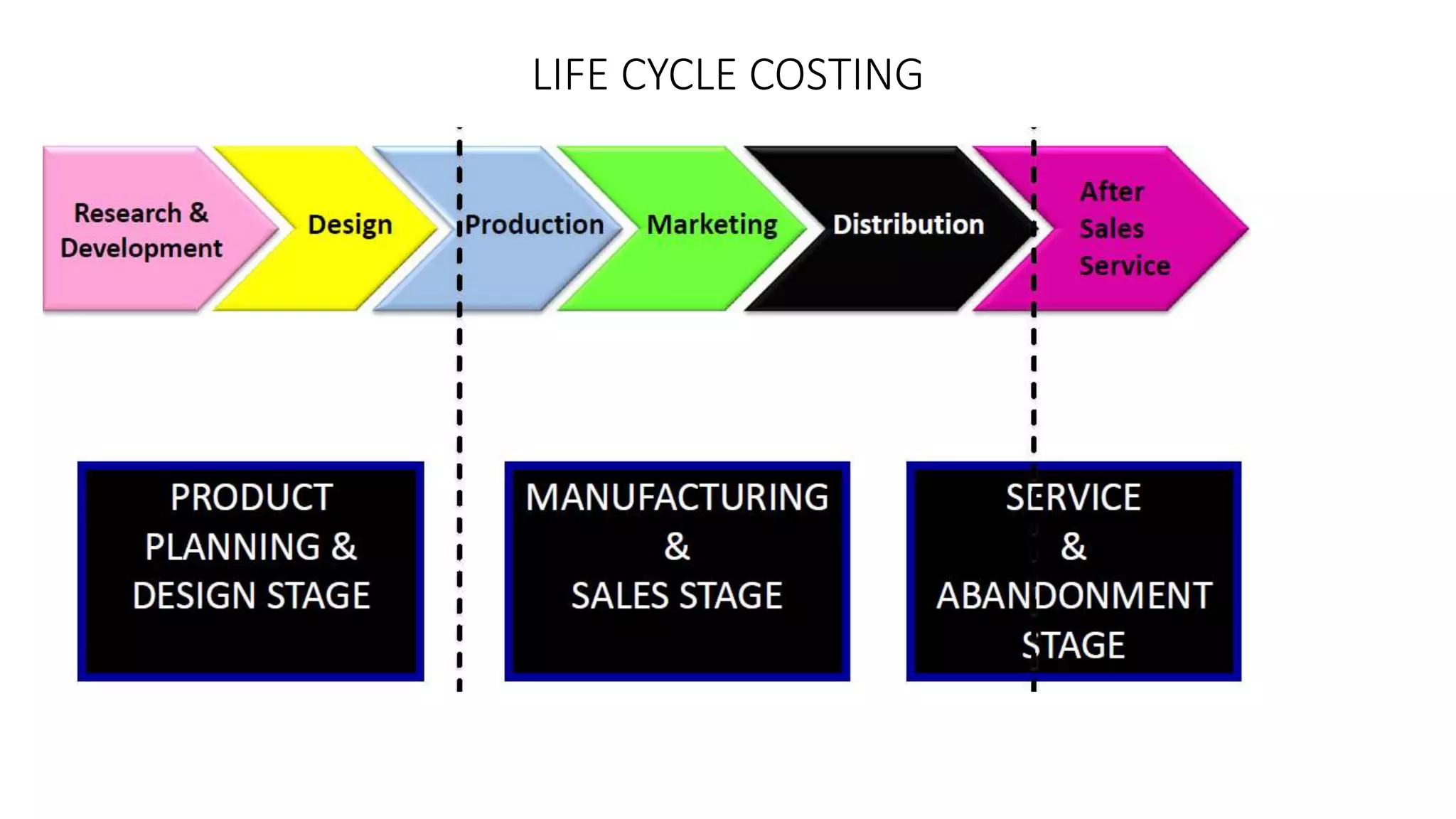 LIFE CYCLE COSTING

Research & Development

Design

Production

Marketing

Distribution

After Sales Service

PRODUCT PLANNING & DESIGN STAGE

MANUFACTURING & SALES STAGE

SERVICE & ABANDONMENT STAGE